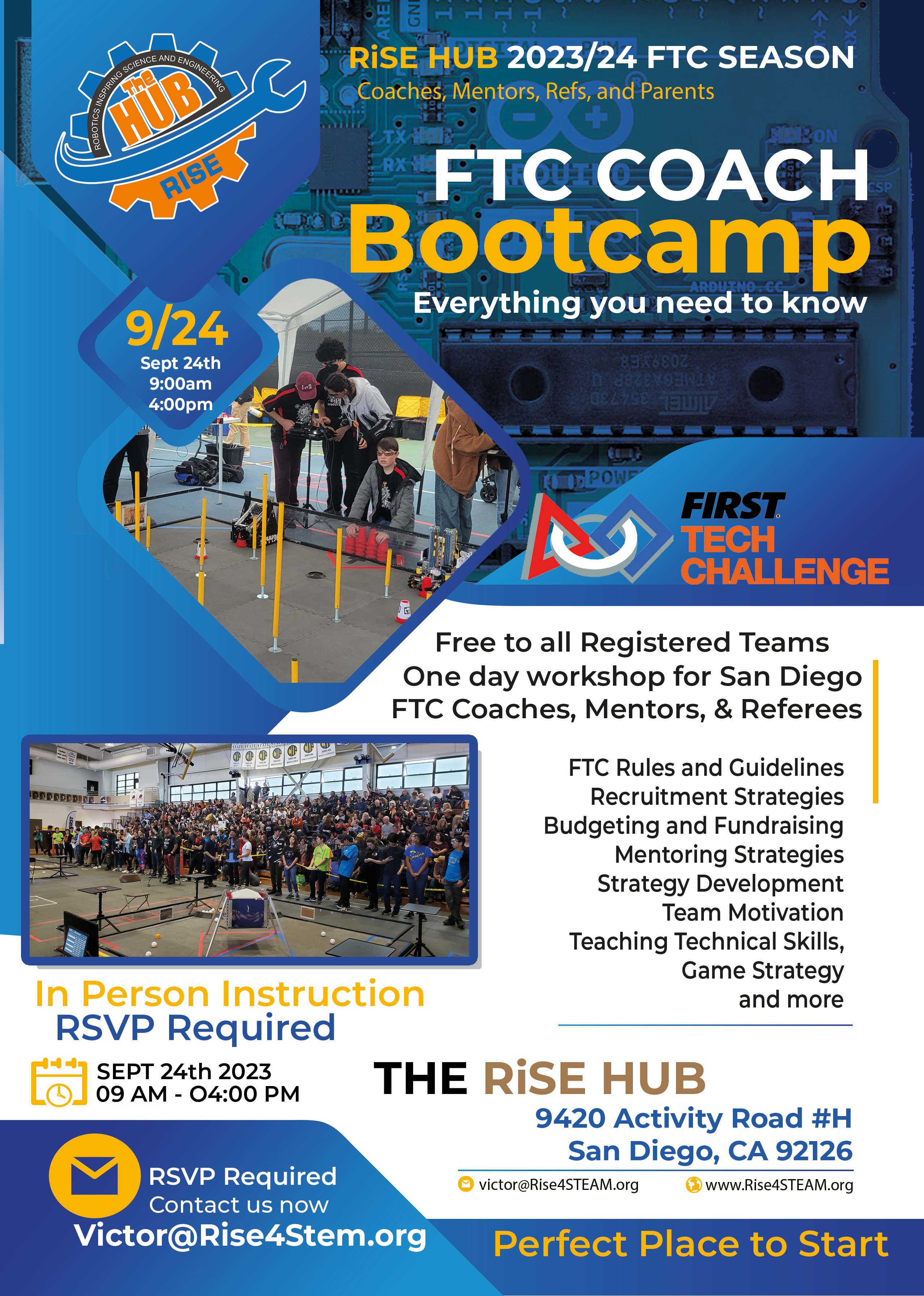 ROBOTICS INSPIRING SCIENCE AND ENGINEERING
The HUB
RISE

RiSE HUB 2023/24 FTC SEASON
Coaches, Mentors, Refs, and Parents

FTC COACH
Bootcamp
Everything you need to know

9/24
Sept 24th
9:00am
4:00pm

FIRST
TECH
CHALLENGE

Free to all Registered Teams
One day workshop for San Diego
FTC Coaches, Mentors, & Referees

FTC Rules and Guidelines
Recruitment Strategies
Budgeting and Fundraising
Mentoring Strategies
Strategy Development
Team Motivation
Teaching Technical Skills,
Game Strategy
and more

In Person Instruction
RSVP Required

SEPT 24th 2023
09 AM - O4:00 PM

THE RiSE HUB
9420 Activity Road #H
San Diego, CA 92126

victor@Rise4STEAM.org
www.Rise4STEAM.org

RSVP Required
Contact us now
Victor@Rise4Stem.org

Perfect Place to Start